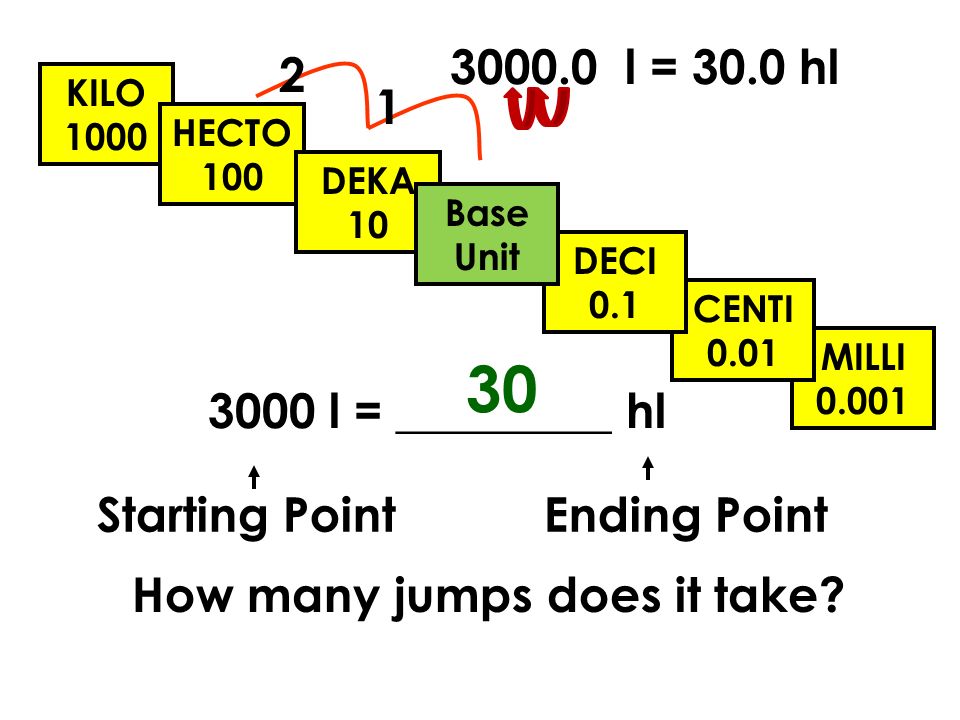 KILO
1000

HECTO
100

DEKA
10

Base
Unit

DECI
0.1

CENTI
0.01

MILLI
0.001

2

1

3000.0 l = 30.0 hl

3000 l = 30 hl

Starting Point

Ending Point

How many jumps does it take?